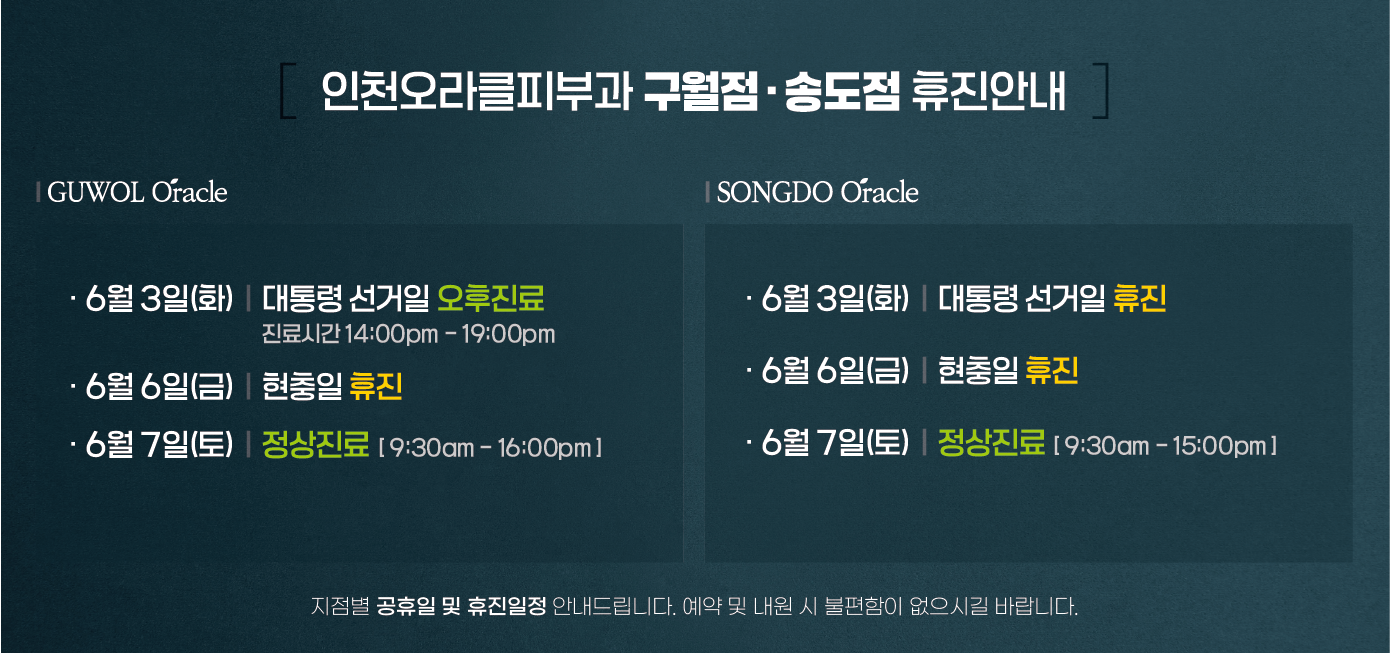 [ 인천오라클피부과 구월점 · 송도점 휴진안내 ]

GUWOL Oracle

· 6월 3일(화) | 대통령 선거일 오후진료
진료시간 14:00pm - 19:00pm

· 6월 6일(금) | 현충일 휴진

· 6월 7일(토) | 정상진료 [ 9:30am - 16:00pm ]

SONGDO Oracle

· 6월 3일(화) | 대통령 선거일 휴진

· 6월 6일(금) | 현충일 휴진

· 6월 7일(토) | 정상진료 [ 9:30am - 15:00pm ]

지점별 공휴일 및 휴진일정 안내드립니다. 예약 및 내원 시 불편함이 없으시길 바랍니다.